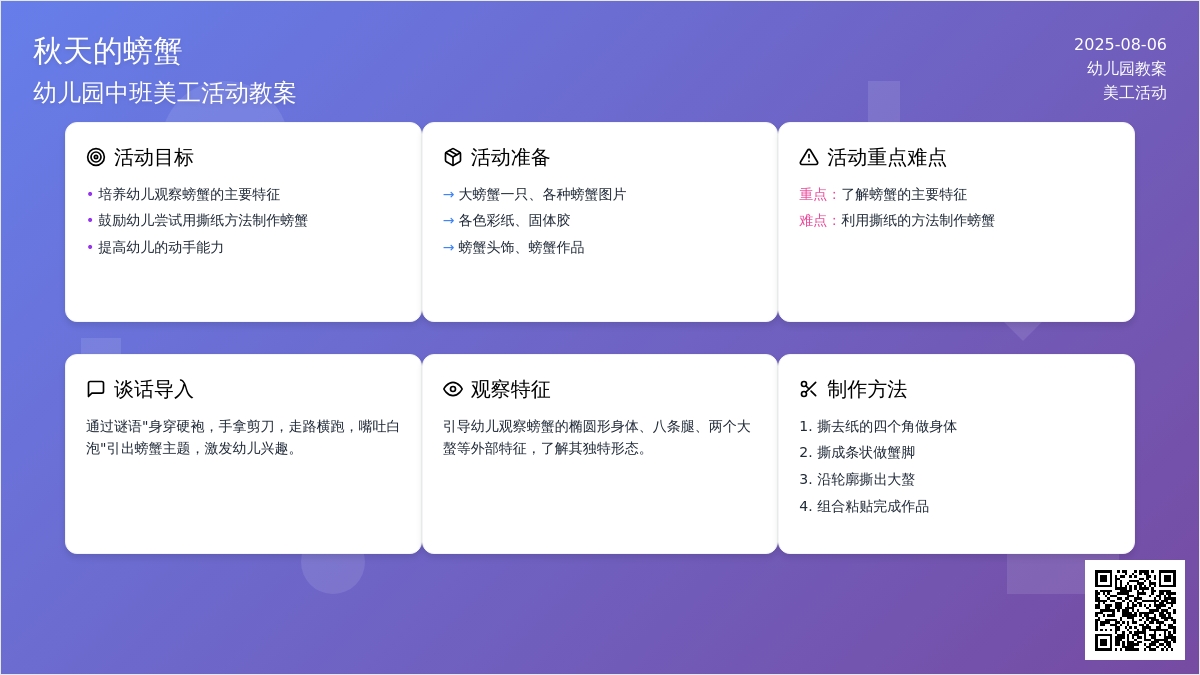 秋天的螃蟹
幼儿园中班美工活动教案

2025-08-06
幼儿园教案
美工活动

活动目标
• 培养幼儿观察螃蟹的主要特征
• 鼓励幼儿尝试用撕纸方法制作螃蟹
• 提高幼儿的动手能力

活动准备
→ 大螃蟹一只、各种螃蟹图片
→ 各色彩纸、固体胶
→ 螃蟹头饰、螃蟹作品

活动重点难点
重点：了解螃蟹的主要特征
难点：利用撕纸的方法制作螃蟹

谈话导入
通过谜语"身穿硬袍，手拿剪刀，走路横跑，嘴吐白泡"引出螃蟹主题，激发幼儿兴趣。

观察特征
引导幼儿观察螃蟹的椭圆形身体、八条腿、两个大螯等外部特征，了解其独特形态。

制作方法
1. 撕去纸的四个角做身体
2. 撕成条状做蟹脚
3. 沿轮廓撕出大螯
4. 组合粘贴完成作品